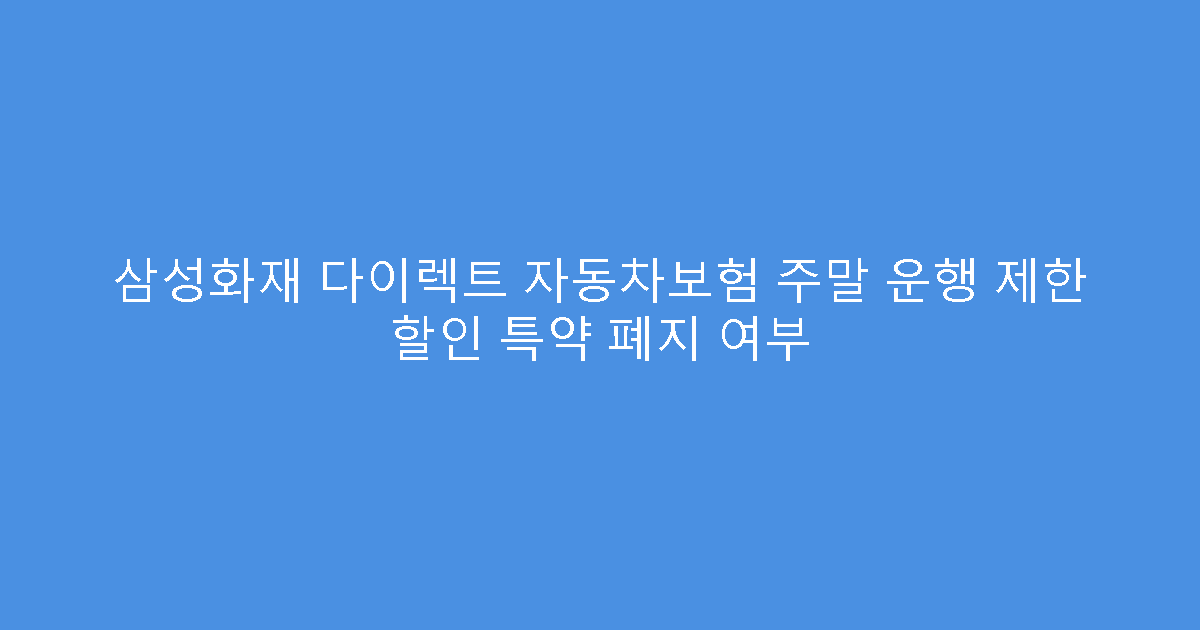 삼성화재 다이렉트 자동차보험 주말 운행 제한 할인 특약 폐지 여부